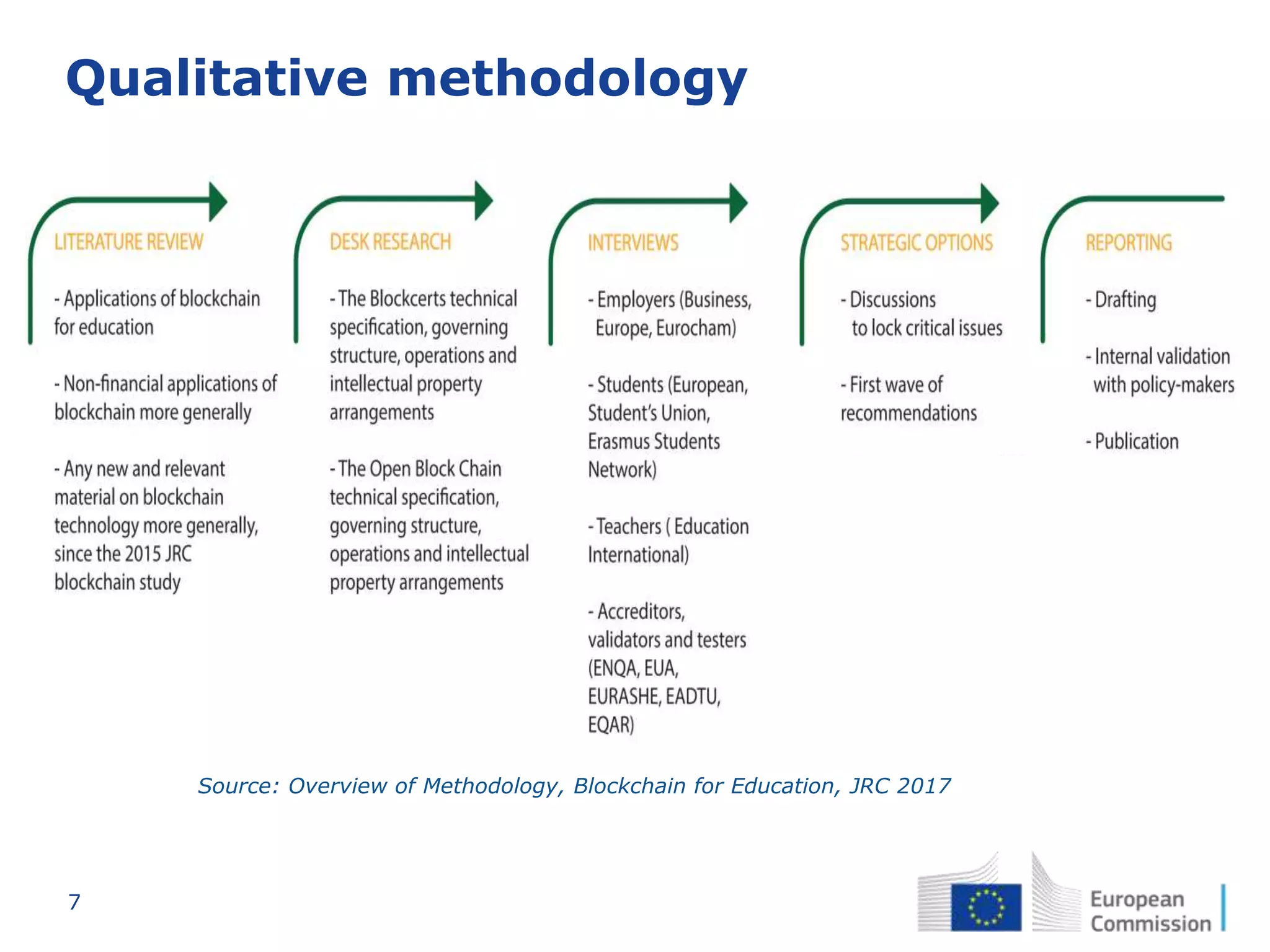 Qualitative methodology

LITERATURE REVIEW

- Applications of blockchain for education

- Non-financial applications of blockchain more generally

- Any new and relevant material on blockchain technology more generally, since the 2015 JRC blockchain study

DESK RESEARCH

- The Blockcerts technical specification, governing structure, operations and intellectual property arrangements

- The Open Block Chain technical specification, governing structure, operations and intellectual property arrangements

INTERVIEWS

- Employers (Business, Europe, Eurocham)

- Students (European, Student's Union, Erasmus Students Network)

- Teachers ( Education International)

- Accreditors, validators and testers (ENQA, EUA, EURASHE, EADTU, EQAR)

STRATEGIC OPTIONS

- Discussions to lock critical issues

- First wave of recommendations

REPORTING

- Drafting

- Internal validation with policy-makers

- Publication

Source: Overview of Methodology, Blockchain for Education, JRC 2017

7

European Commission